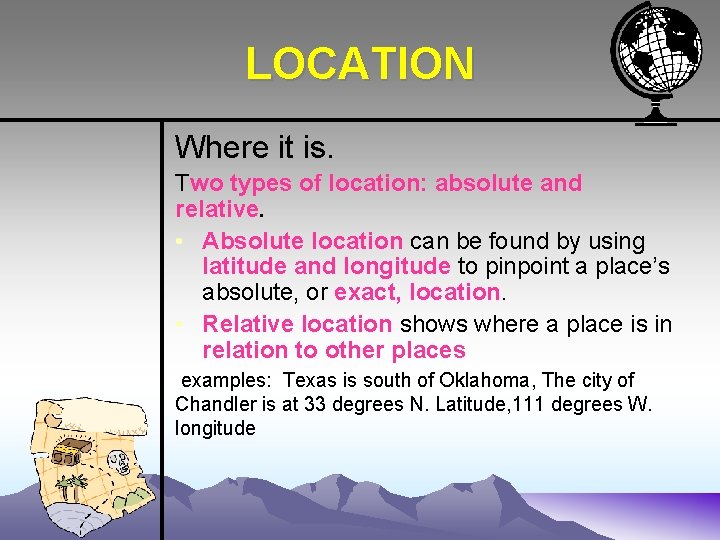 LOCATION

Where it is.

Two types of location: absolute and relative.

• Absolute location can be found by using latitude and longitude to pinpoint a place's absolute, or exact, location.
• Relative location shows where a place is in relation to other places

examples: Texas is south of Oklahoma, The city of Chandler is at 33 degrees N. Latitude,111 degrees W. longitude